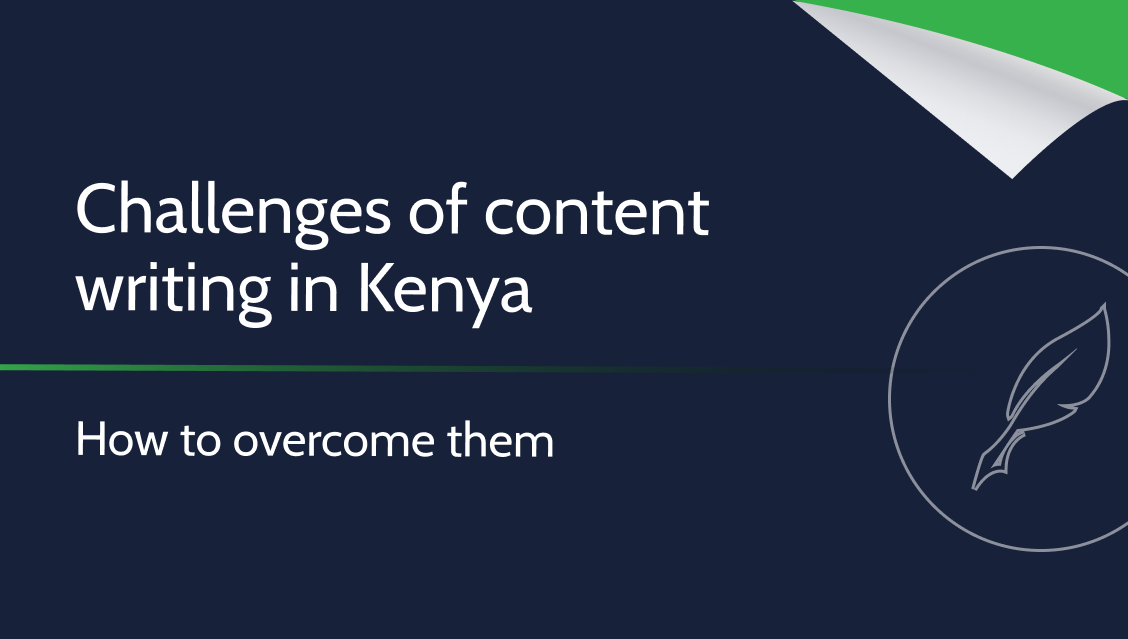 Challenges of content writing in Kenya

How to overcome them